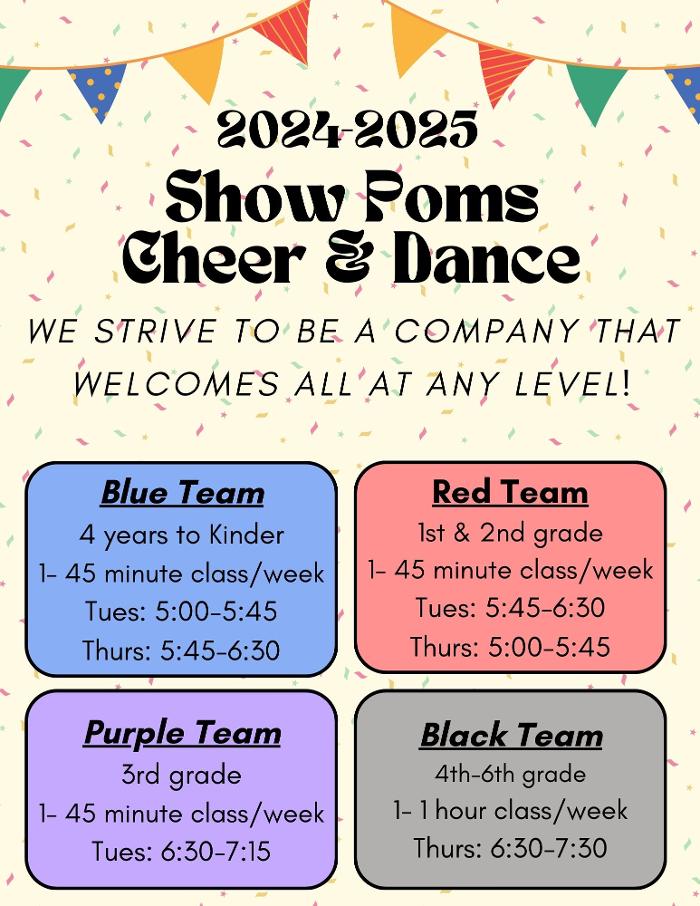 2024-2025
Show Poms
Cheer & Dance

WE STRIVE TO BE A COMPANY THAT WELCOMES ALL AT ANY LEVEL!

Blue Team
4 years to Kinder
1- 45 minute class/week
Tues: 5:00-5:45
Thurs: 5:45-6:30

Red Team
1st & 2nd grade
1- 45 minute class/week
Tues: 5:45-6:30
Thurs: 5:00-5:45

Purple Team
3rd grade
1- 45 minute class/week
Tues: 6:30-7:15

Black Team
4th-6th grade
1- 1 hour class/week
Thurs: 6:30-7:30